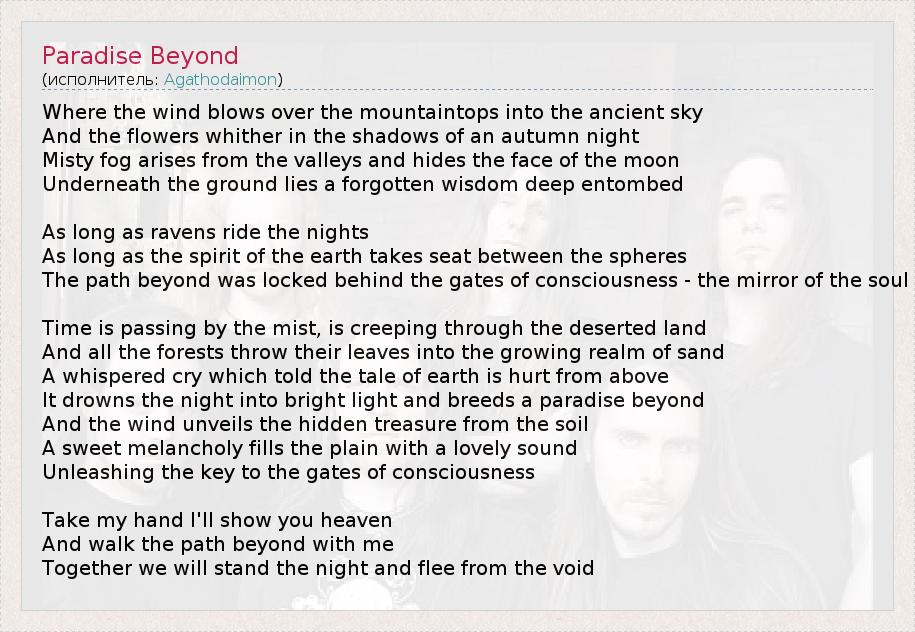 Paradise Beyond
(исполнитель: Agathodaimon)

Where the wind blows over the mountaintops into the ancient sky
And the flowers whither in the shadows of an autumn night
Misty fog arises from the valleys and hides the face of the moon
Underneath the ground lies a forgotten wisdom deep entombed

As long as ravens ride the nights
As long as the spirit of the earth takes seat between the spheres
The path beyond was locked behind the gates of consciousness - the mirror of the soul

Time is passing by the mist, is creeping through the deserted land
And all the forests throw their leaves into the growing realm of sand
A whispered cry which told the tale of earth is hurt from above
It drowns the night into bright light and breeds a paradise beyond
And the wind unveils the hidden treasure from the soil
A sweet melancholy fills the plain with a lovely sound
Unleashing the key to the gates of consciousness

Take my hand I'll show you heaven
And walk the path beyond with me
Together we will stand the night and flee from the void